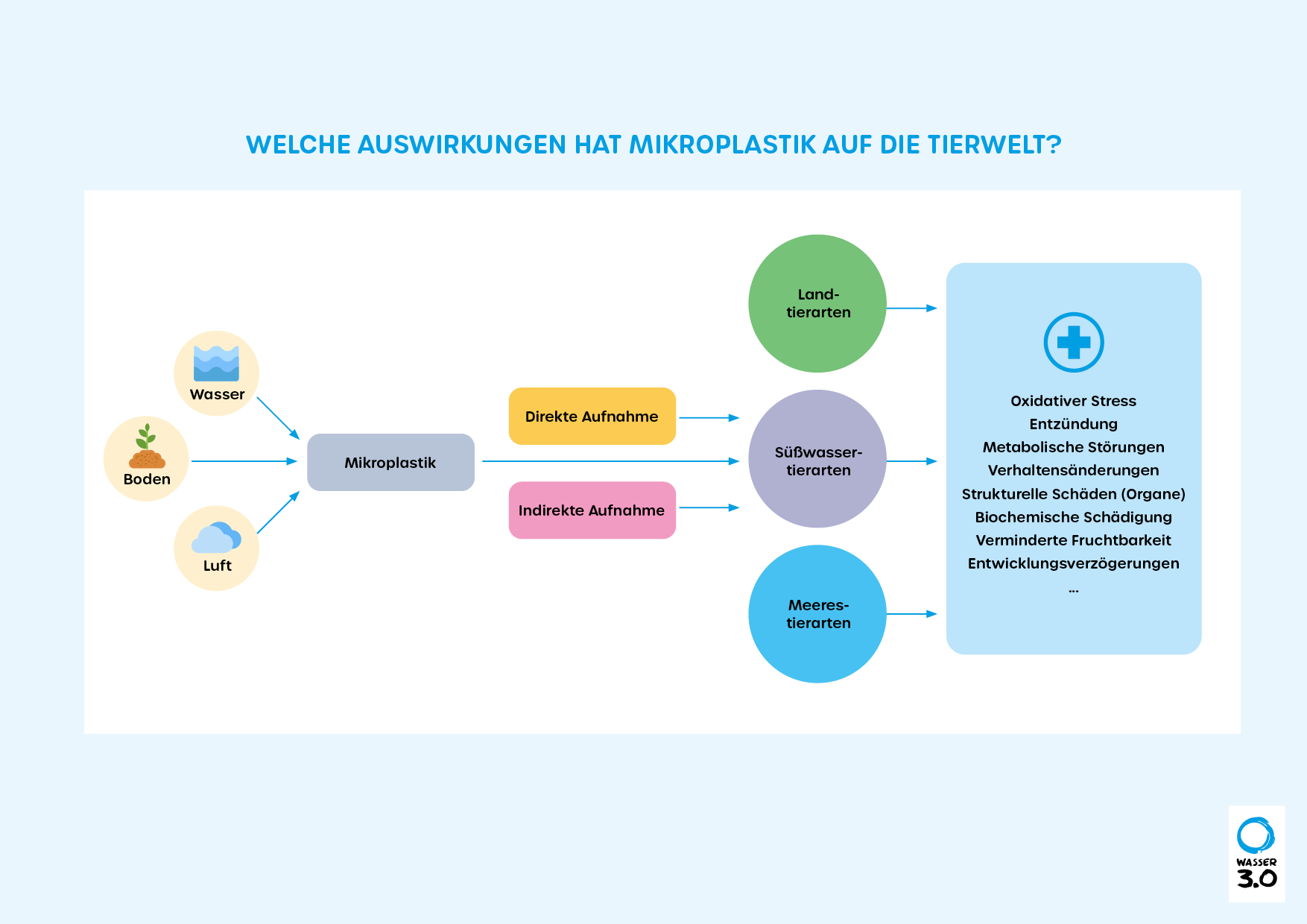 WELCHE AUSWIRKUNGEN HAT MIKROPLASTIK AUF DIE TIERWELT?

Wasser

Boden

Luft

Mikroplastik

Direkte Aufnahme

Indirekte Aufnahme

Landtierarten

Süßwassertierarten

Meerestierarten

Oxidativer Stress
Entzündung
Metabolische Störungen
Verhaltensänderungen
Strukturelle Schäden (Organe)
Biochemische Schädigung
Verminderte Fruchtbarkeit
Entwicklungsverzögerungen
...

WASSER 3.0